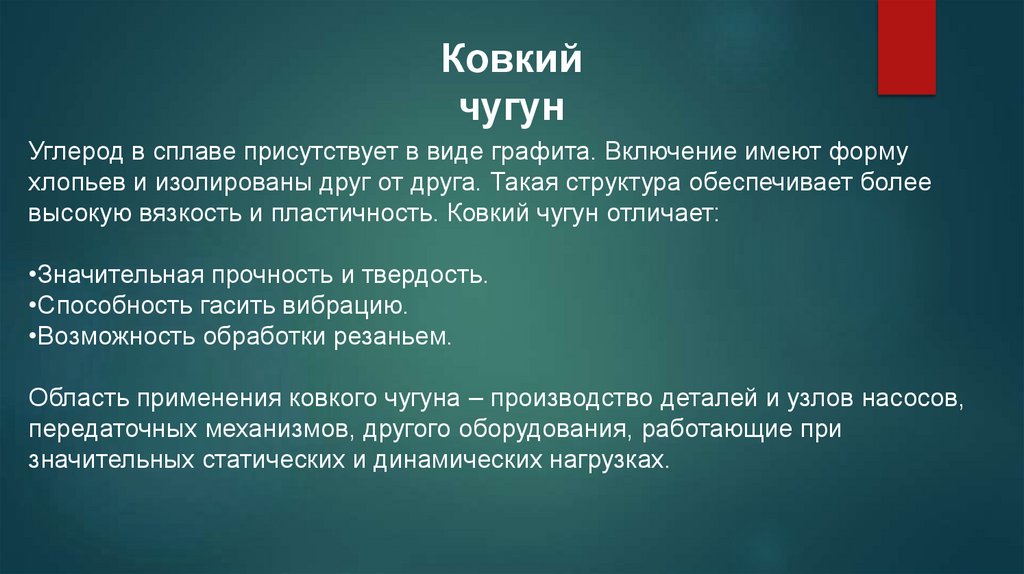 Ковкий
чугун

Углерод в сплаве присутствует в виде графита. Включение имеют форму хлопьев и изолированы друг от друга. Такая структура обеспечивает более высокую вязкость и пластичность. Ковкий чугун отличает:

•Значительная прочность и твердость.
•Способность гасить вибрацию.
•Возможность обработки резаньем.

Область применения ковкого чугуна – производство деталей и узлов насосов, передаточных механизмов, другого оборудования, работающие при значительных статических и динамических нагрузках.